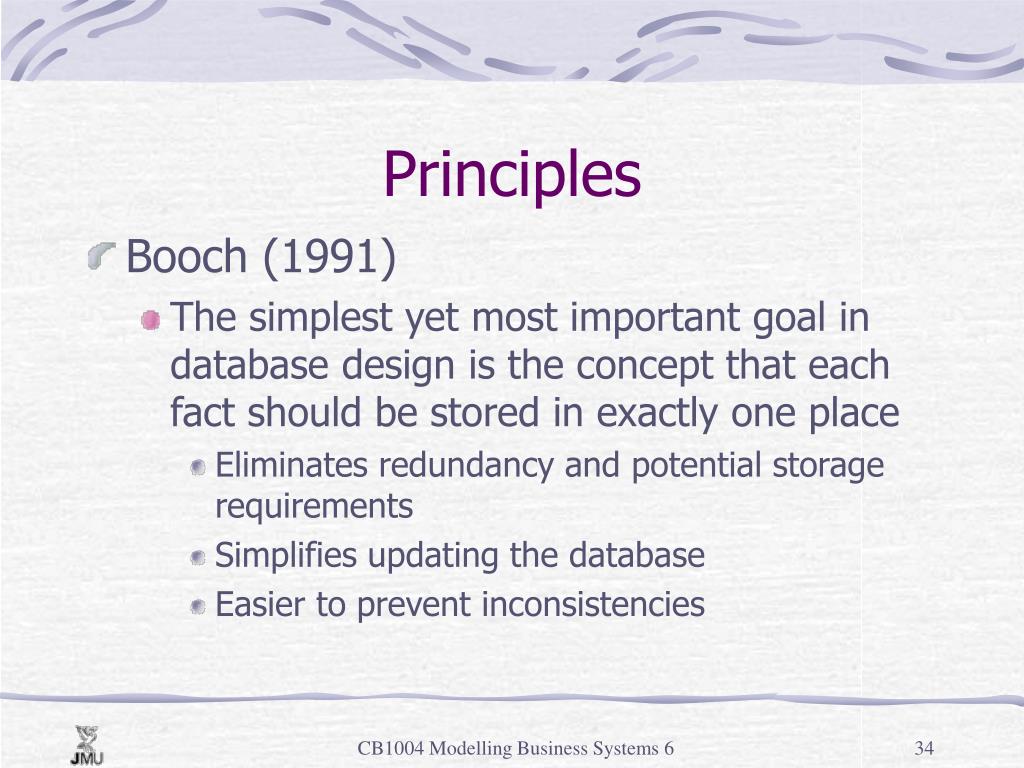 Principles

Booch (1991)

The simplest yet most important goal in database design is the concept that each fact should be stored in exactly one place

Eliminates redundancy and potential storage requirements

Simplifies updating the database

Easier to prevent inconsistencies

JMU

CB1004 Modelling Business Systems 6

34